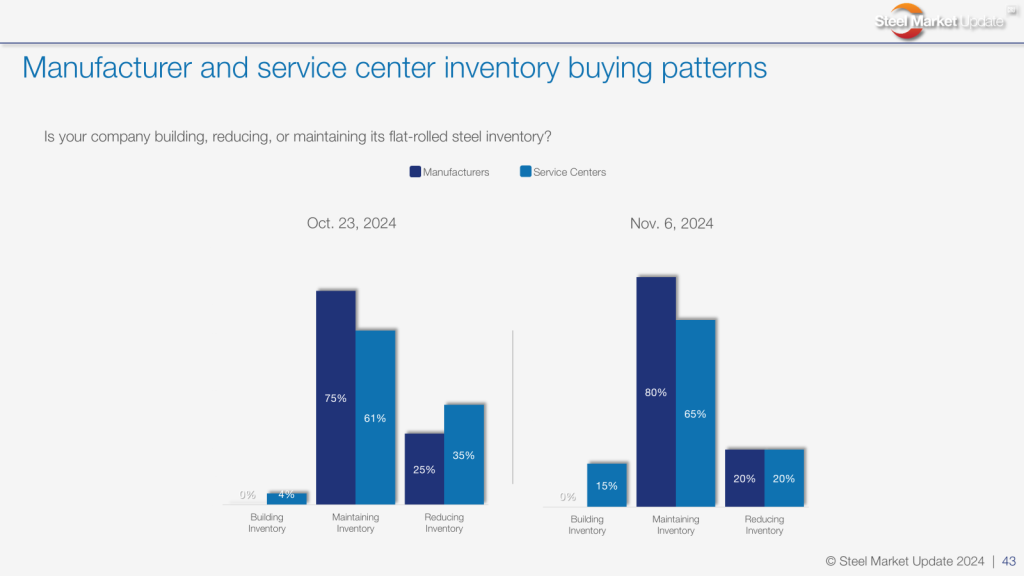 Steel Market Update

Manufacturer and service center inventory buying patterns

Is your company building, reducing, or maintaining its flat-rolled steel inventory?

Manufacturers Service Centers

Oct. 23, 2024

0% 4%
75% 61%
25% 35%

Building Inventory
Maintaining Inventory
Reducing Inventory

Nov. 6, 2024

0% 15%
80% 65%
20% 20%

Building Inventory
Maintaining Inventory
Reducing Inventory

© Steel Market Update 2024 | 43